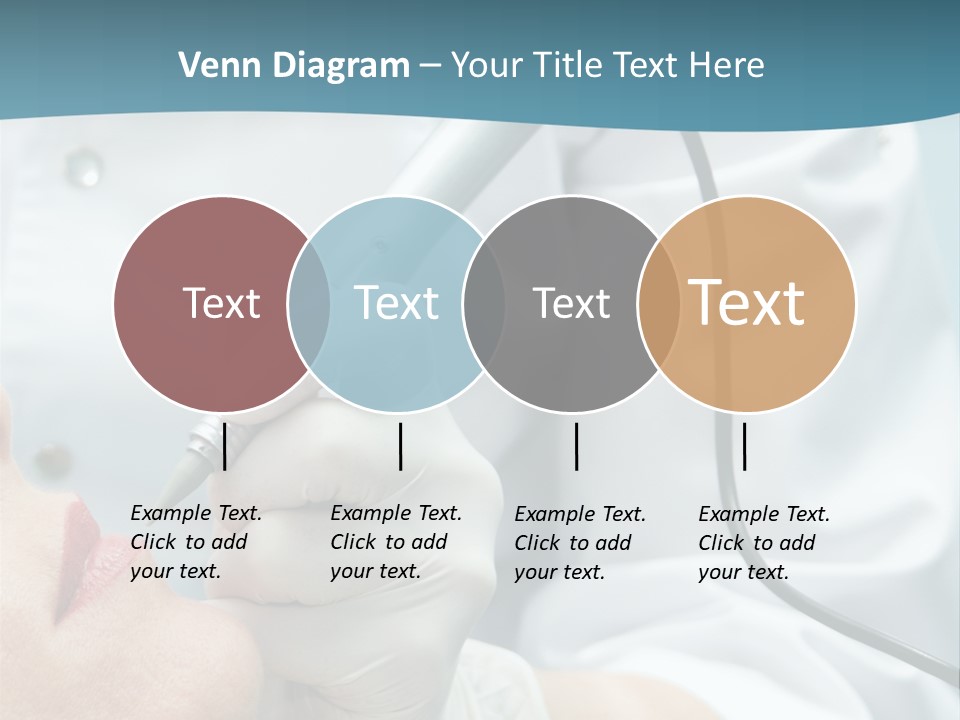 Venn Diagram – Your Title Text Here

Text

Text

Text

Text

Example Text. Click to add your text.

Example Text. Click to add your text.

Example Text. Click to add your text.

Example Text. Click to add your text.